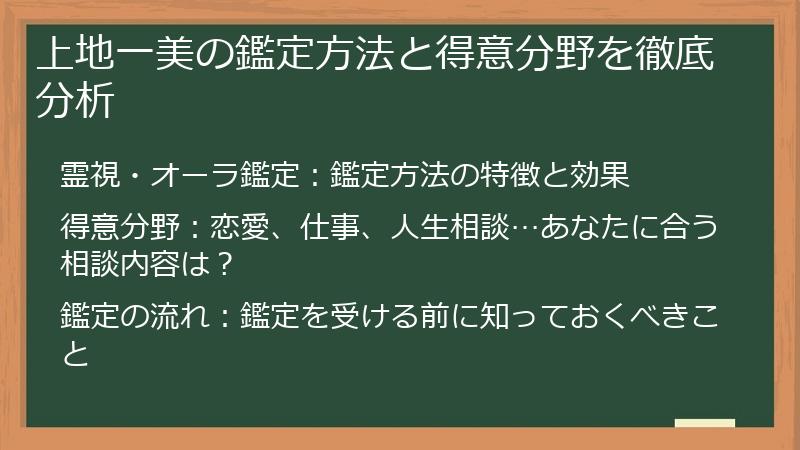 上地一美の鑑定方法と得意分野を徹底分析

霊視・オーラ鑑定：鑑定方法の特徴と効果

得意分野：恋愛、仕事、人生相談…あなたに合う相談内容は？

鑑定の流れ：鑑定を受ける前に知っておくべきこと